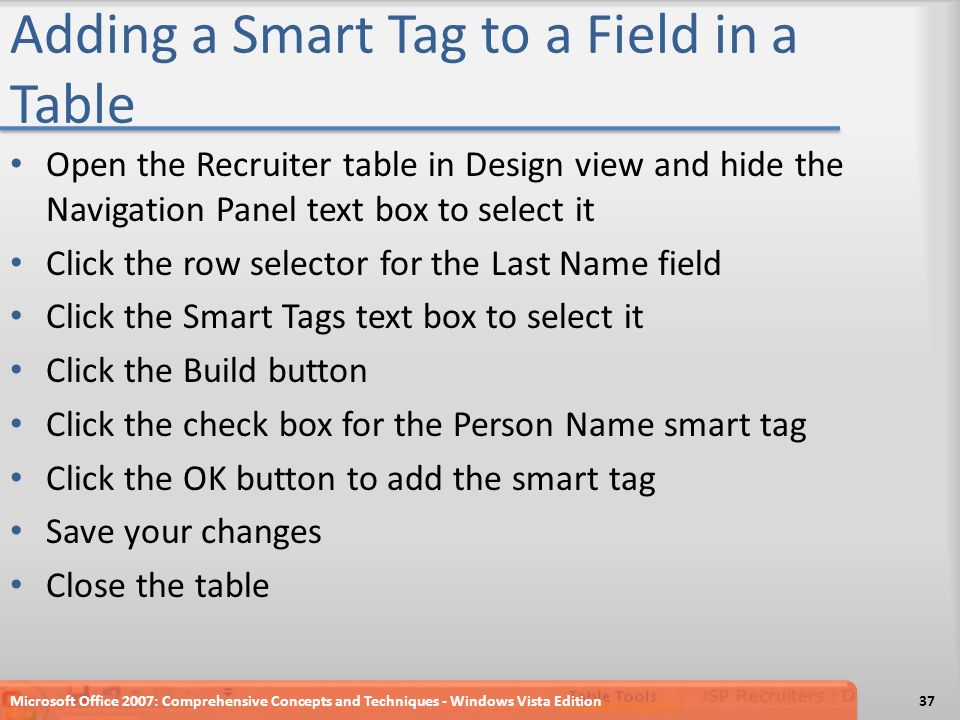 Adding a Smart Tag to a Field in a Table

• Open the Recruiter table in Design view and hide the Navigation Panel text box to select it
• Click the row selector for the Last Name field
• Click the Smart Tags text box to select it
• Click the Build button
• Click the check box for the Person Name smart tag
• Click the OK button to add the smart tag
• Save your changes
• Close the table

Microsoft Office 2007: Comprehensive Concepts and Techniques - Windows Vista Edition Table Tools JSP Recruiters : D

37